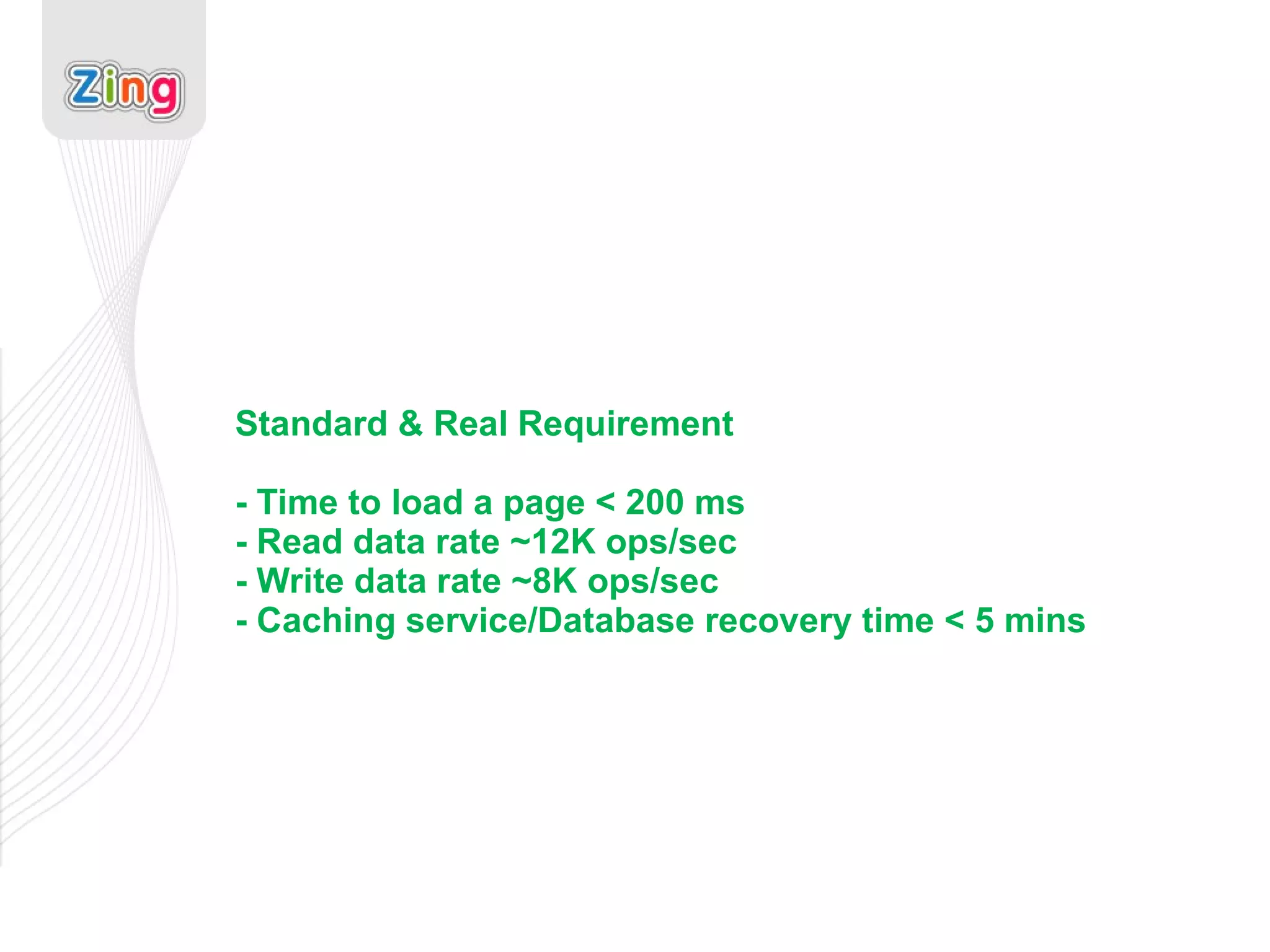 Zing

Standard & Real Requirement

- Time to load a page < 200 ms
- Read data rate ~12K ops/sec
- Write data rate ~8K ops/sec
- Caching service/Database recovery time < 5 mins